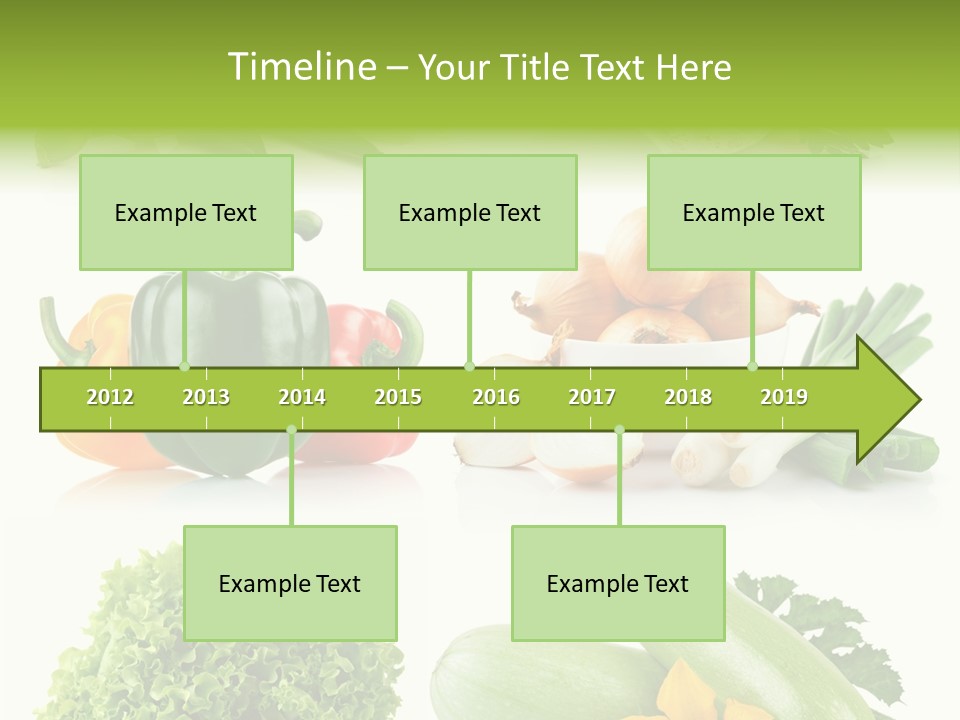 Timeline – Your Title Text Here

Example Text

Example Text

Example Text

2012 2013 2014 2015 2016 2017 2018 2019

Example Text

Example Text